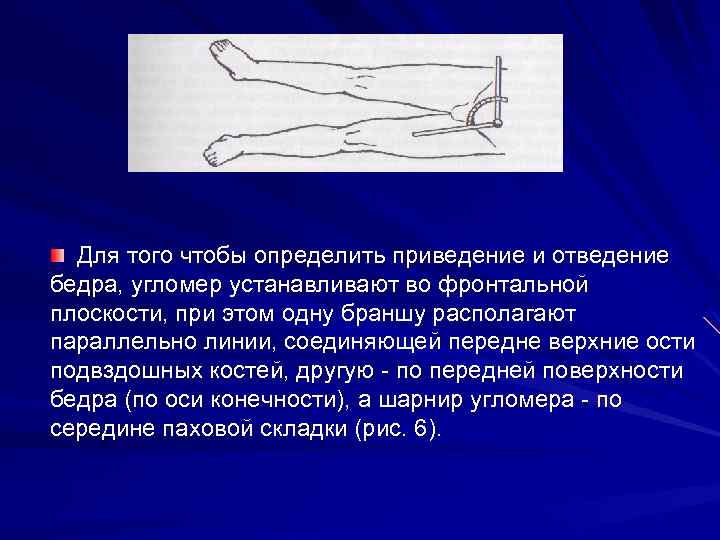 Для того чтобы определить приведение и отведение бедра, угломер устанавливают во фронтальной плоскости, при этом одну браншу располагают параллельно линии, соединяющей передне верхние ости подвздошных костей, другую - по передней поверхности бедра (по оси конечности), а шарнир угломера - по середине паховой складки (рис. 6).